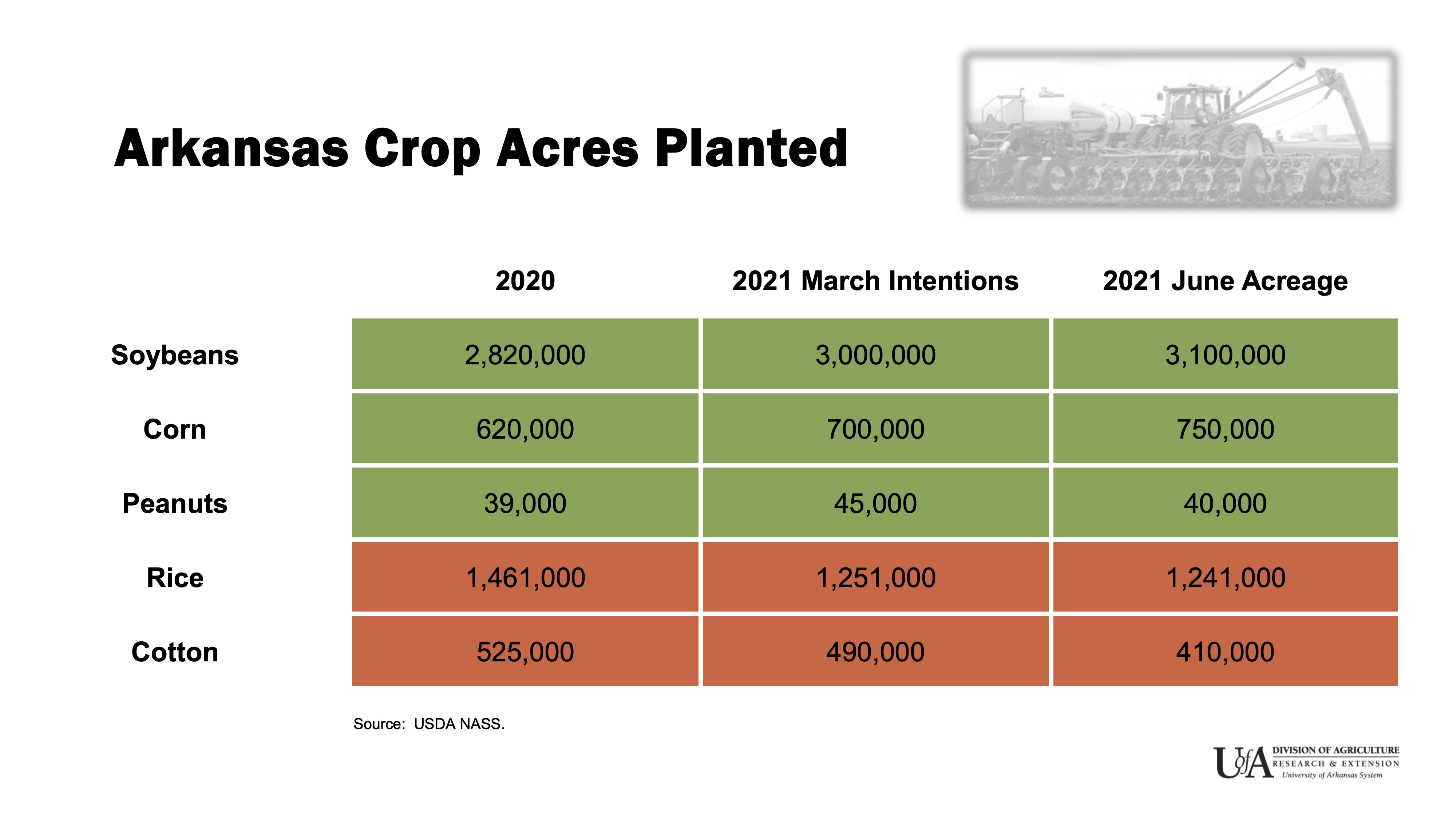 Arkansas Crop Acres Planted

| | 2020 | 2021 March Intentions | 2021 June Acreage |
|---|---|---|---|
| Soybeans | 2,820,000 | 3,000,000 | 3,100,000 |
| Corn | 620,000 | 700,000 | 750,000 |
| Peanuts | 39,000 | 45,000 | 40,000 |
| Rice | 1,461,000 | 1,251,000 | 1,241,000 |
| Cotton | 525,000 | 490,000 | 410,000 |

Source: USDA NASS.

UofA DIVISION OF AGRICULTURE RESEARCH & EXTENSION University of Arkansas System